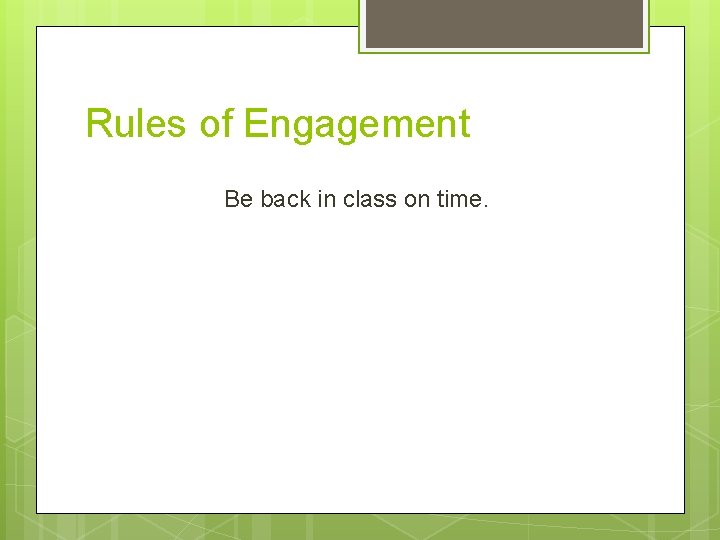 Rules of Engagement

Be back in class on time.